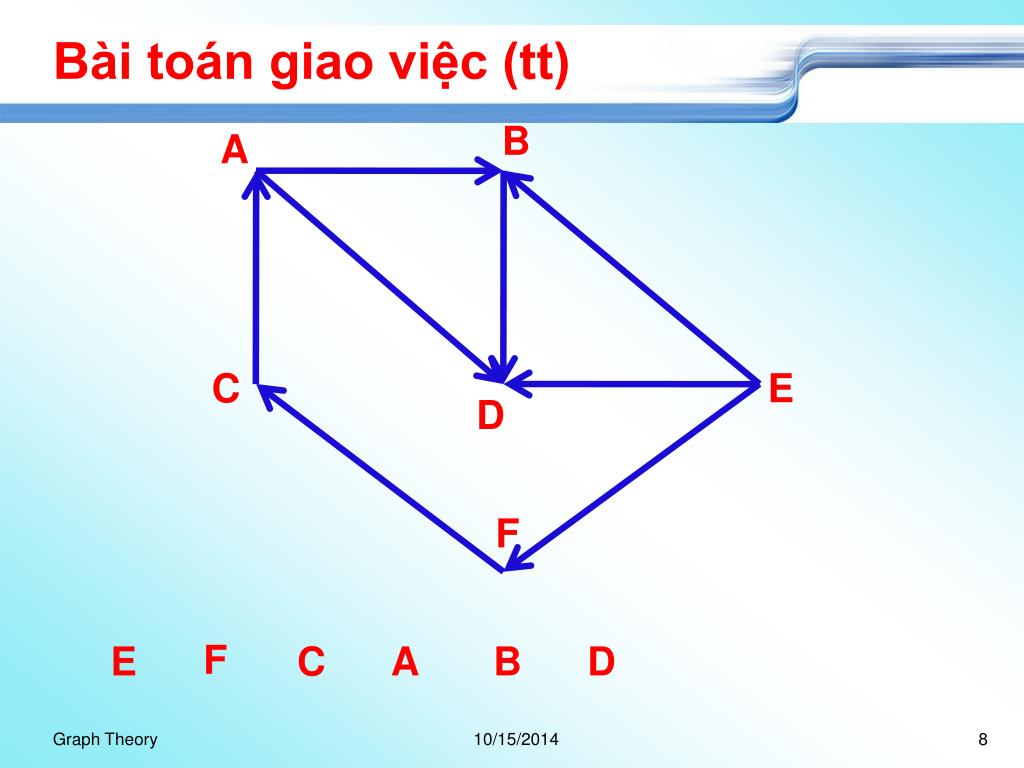 Bài toán giao việc (tt)

A B C D E F

E F C A B D

Graph Theory 10/15/2014 8